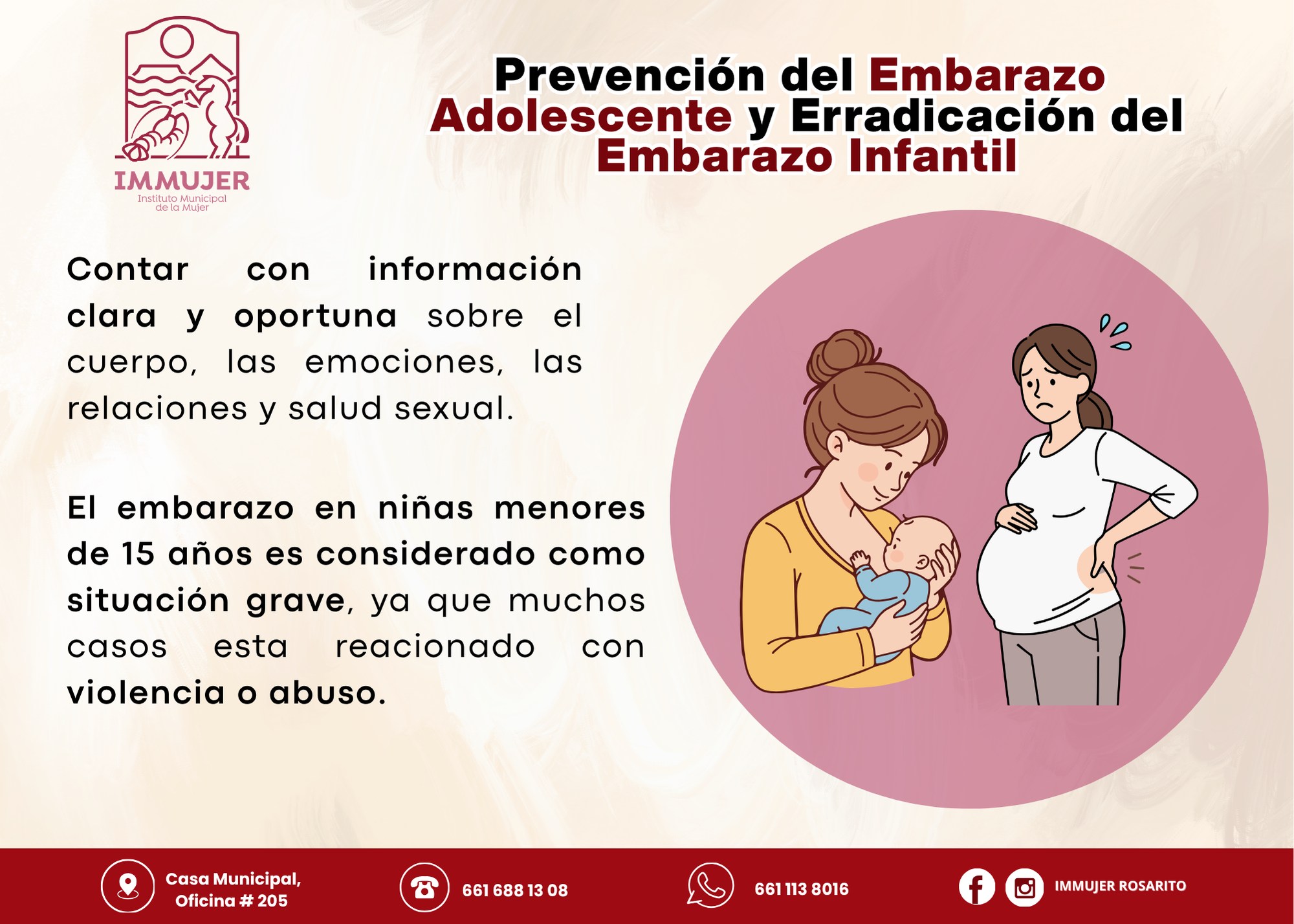 IMMUJER
Instituto Municipal de la Mujer

Prevención del Embarazo Adolescente y Erradicación del Embarazo Infantil

Contar con información clara y oportuna sobre el cuerpo, las emociones, las relaciones y salud sexual.

El embarazo en niñas menores de 15 años es considerado como situación grave, ya que muchos casos esta reacionado con violencia o abuso.

Casa Municipal, Oficina # 205

661 688 13 08

661 113 8016

IMMUJER ROSARITO